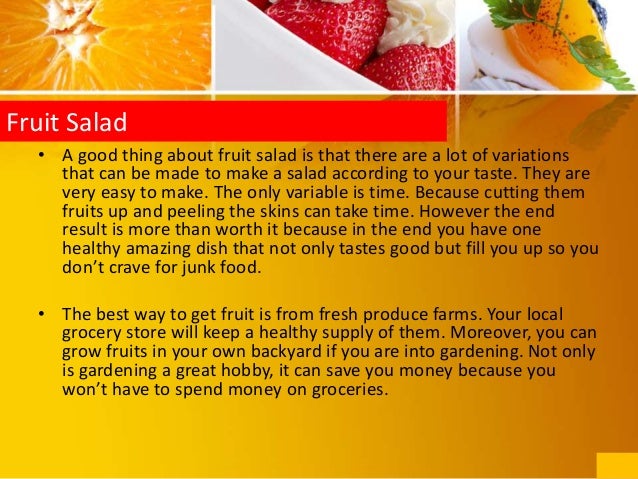 Fruit Salad

• A good thing about fruit salad is that there are a lot of variations that can be made to make a salad according to your taste. They are very easy to make. The only variable is time. Because cutting them fruits up and peeling the skins can take time. However the end result is more than worth it because in the end you have one healthy amazing dish that not only tastes good but fill you up so you don't crave for junk food.

• The best way to get fruit is from fresh produce farms. Your local grocery store will keep a healthy supply of them. Moreover, you can grow fruits in your own backyard if you are into gardening. Not only is gardening a great hobby, it can save you money because you won't have to spend money on groceries.